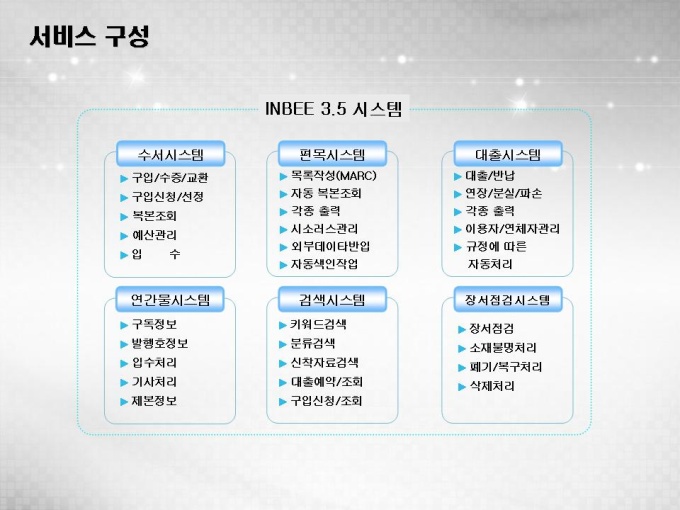 서비스 구성

INBEE 3.5 시스템

수서시스템
▶ 구입/수증/교환
▶ 구입신청/선정
▶ 복본조회
▶ 예산관리
▶ 입 수

편목시스템
▶ 목록작성(MARC)
▶ 자동 복본조회
▶ 각종 출력
▶ 시소러스관리
▶ 외부데이타반입
▶ 자동색인작업

대출시스템
▶ 대출/반납
▶ 연장/분실/파손
▶ 각종 출력
▶ 이용자/연체자관리
▶ 규정에 따른 자동처리

연간물시스템
▶ 구독정보
▶ 발행호정보
▶ 입수처리
▶ 기사처리
▶ 제본정보

검색시스템
▶ 키워드검색
▶ 분류검색
▶ 신착자료검색
▶ 대출예약/조회
▶ 구입신청/조회

장서점검시스템
▶ 장서점검
▶ 소재불명처리
▶ 폐기/복구처리
▶ 삭제처리